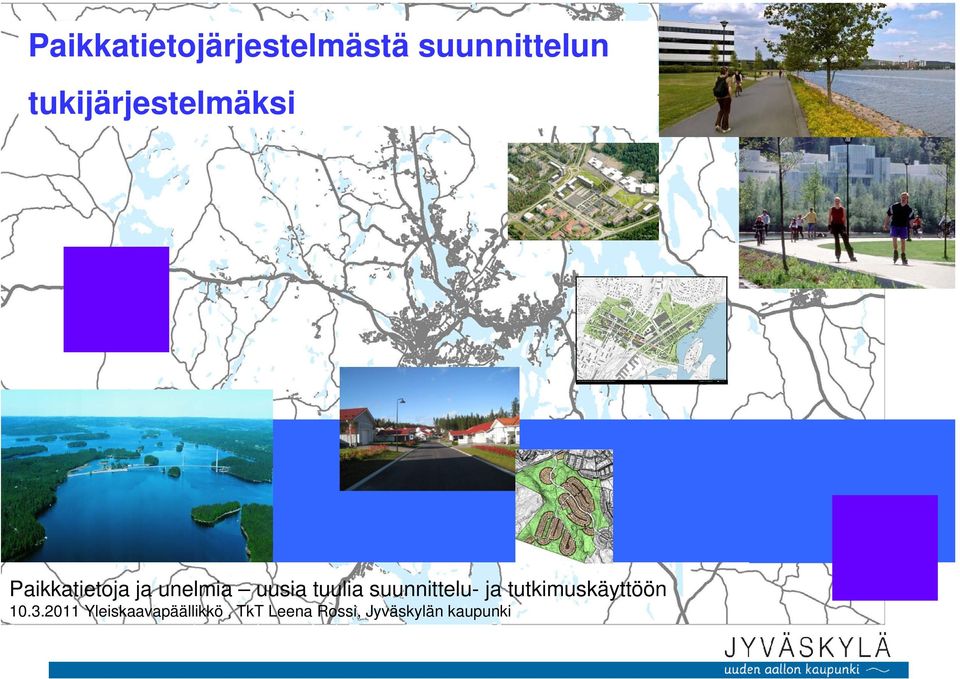 Paikkatietojärjestelmästä suunnittelun tukijärjestelmäksi

Paikkatietoja ja unelmia – uusia tuulia suunnittelu- ja tutkimuskäyttöön
10.3.2011 Yleiskaavapäällikkö , TkT Leena Rossi, Jyväskylän kaupunki

JYVÄSKYLÄ
uuden aallon kaupunki